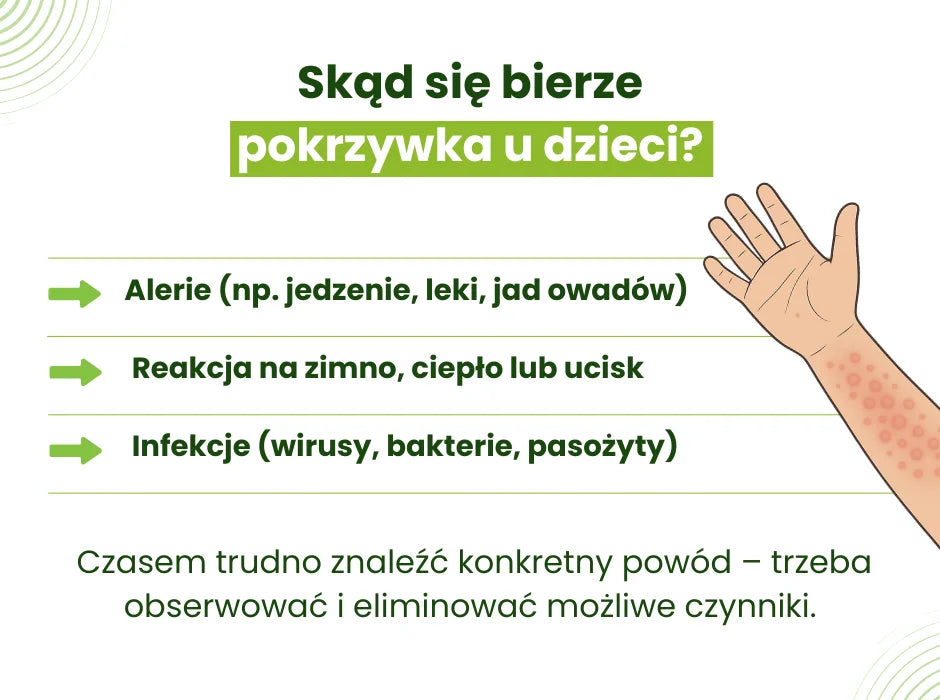 Skąd się bierze
pokrzywka u dzieci?

Alerie (np. jedzenie, leki, jad owadów)

Reakcja na zimno, ciepło lub ucisk

Infekcje (wirusy, bakterie, pasożyty)

Czasem trudno znaleźć konkretny powód – trzeba obserwować i eliminować możliwe czynniki.